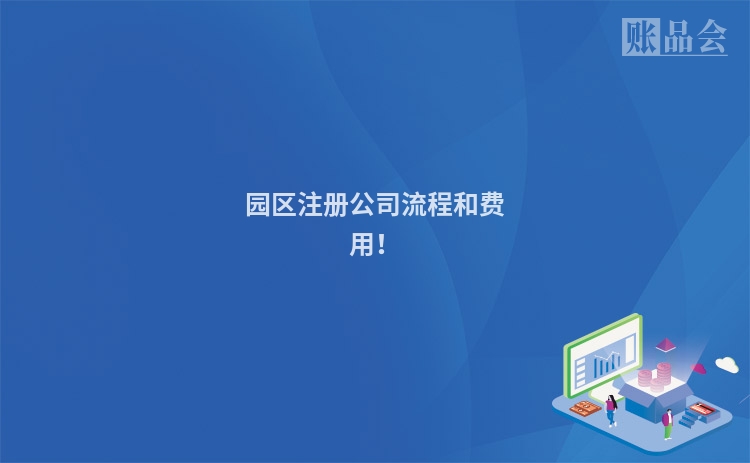 账品会

园区注册公司流程和费用！